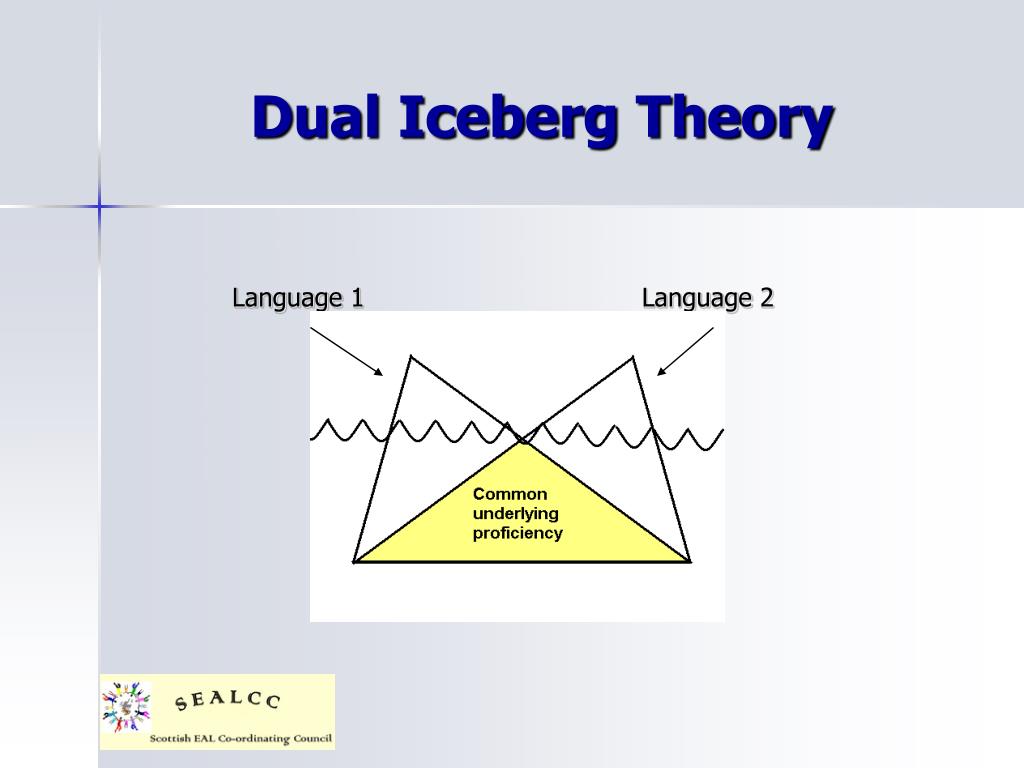 Dual Iceberg Theory

Language 1

Language 2

Common underlying proficiency

SEALCC

Scottish EAL Co-ordinating Council